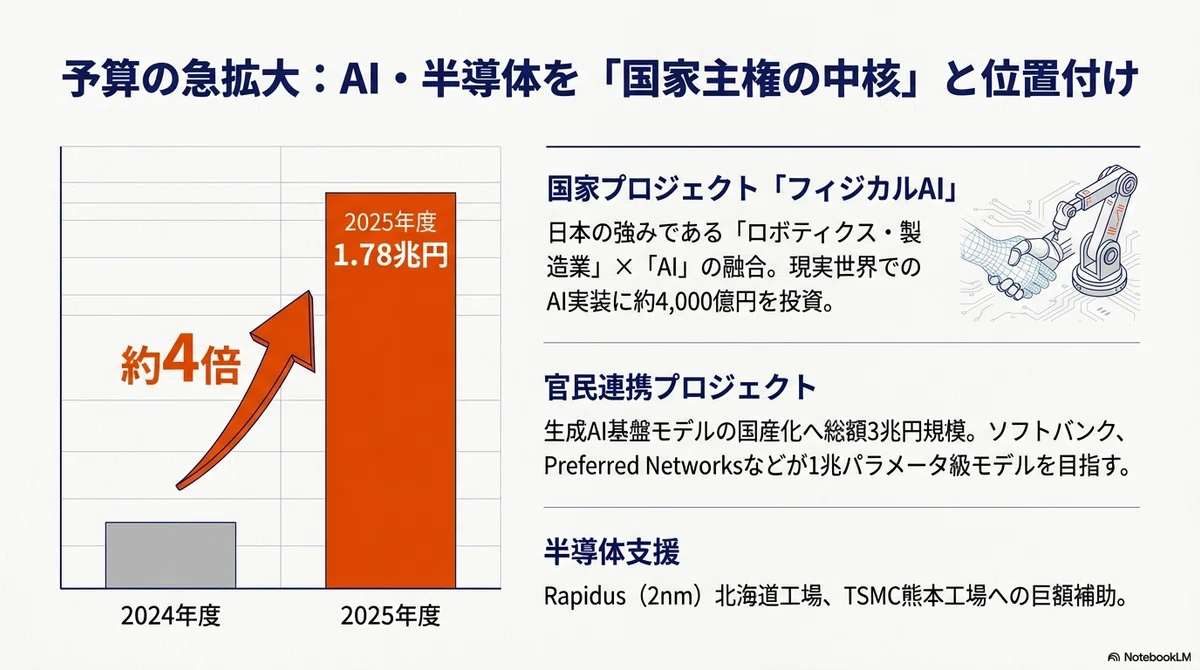 予算の急拡大：AI・半導体を「国家主権の中核」と位置付け

2025年度
1.78兆円

約4倍

2024年度

2025年度

国家プロジェクト「フィジカルAI」

日本の強みである「ロボティクス・製造業」×「AI」の融合。現実世界でのAI実装に約4,000億円を投資。

官民連携プロジェクト

生成AI基盤モデルの国産化へ総額3兆円規模。ソフトバンク、Preferred Networksなどが1兆パラメータ級モデルを目指す。

半導体支援

Rapidus（2nm）北海道工場、TSMC熊本工場への巨額補助。

NotebookLM